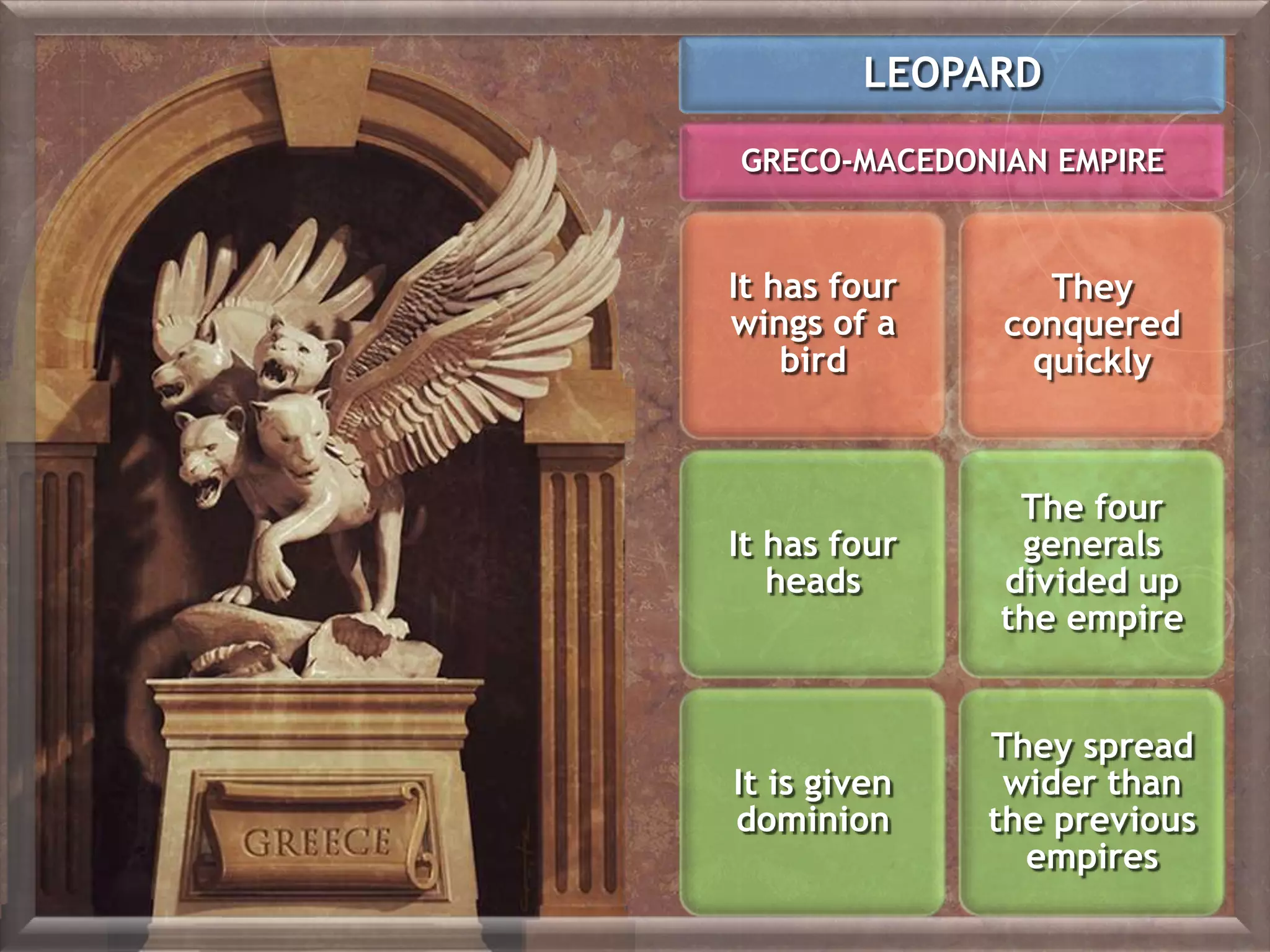 GREECE

LEOPARD

GRECO-MACEDONIAN EMPIRE

It has four wings of a bird

They conquered quickly

It has four heads

The four generals divided up the empire

It is given dominion

They spread wider than the previous empires